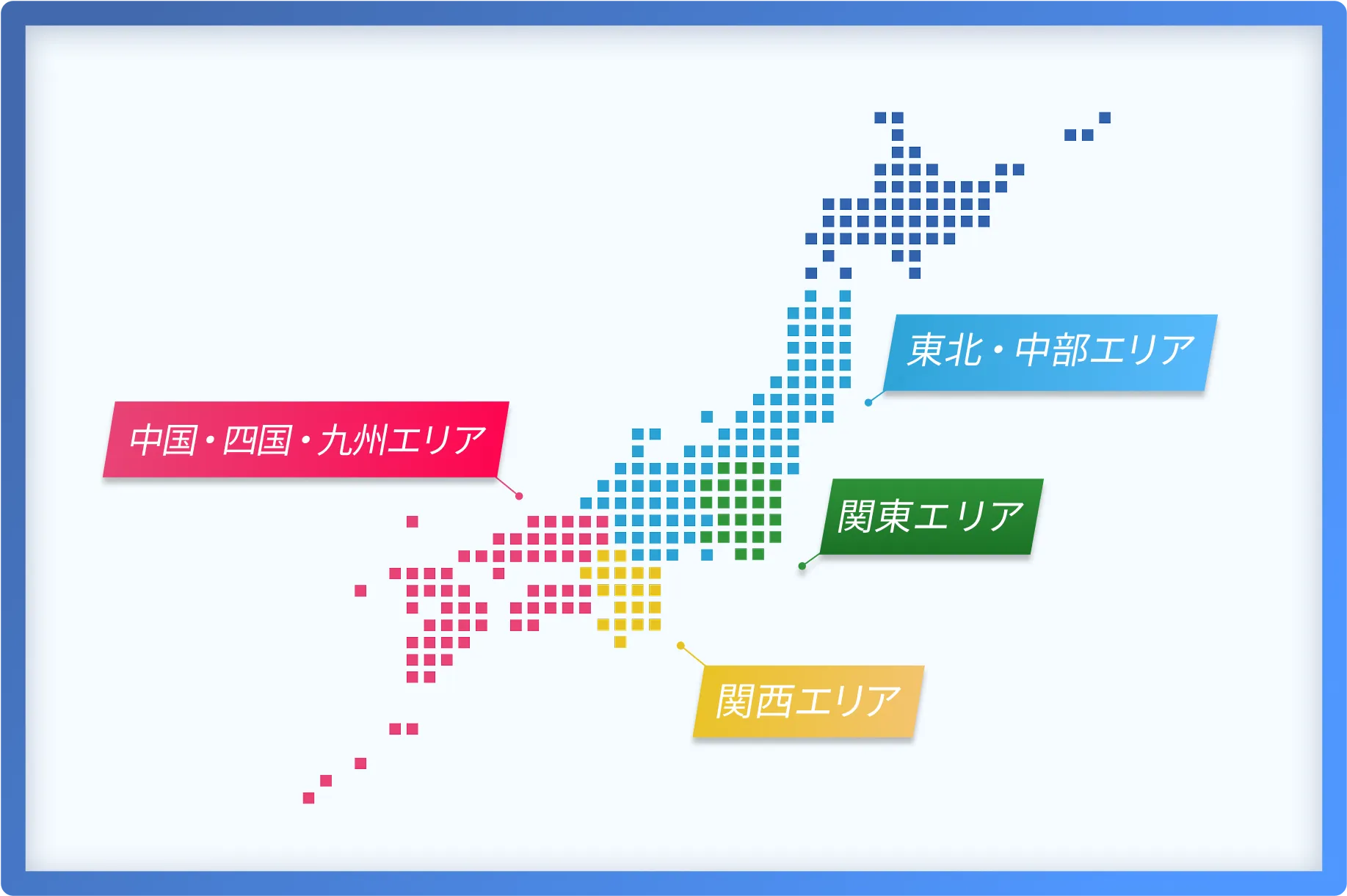 東北・中部エリア

中国・四国・九州エリア

関東エリア

関西エリア